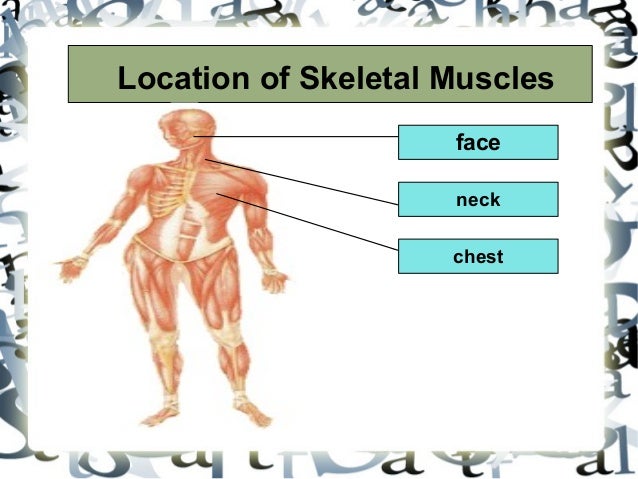 Location of Skeletal Muscles

face

neck

chest